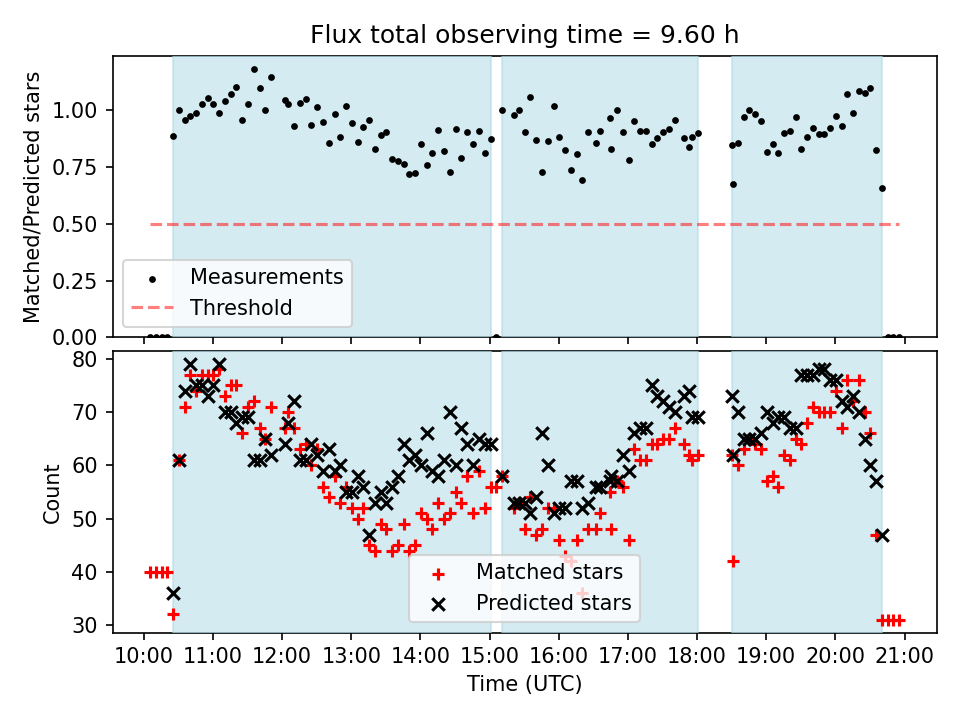 Flux total observing time = 9.60 h

Matched/Predicted stars

1.00
0.75
0.50
0.25
0.00

Measurements
Threshold

Count

80
70
60
50
40
30

Matched stars
Predicted stars

10:00 11:00 12:00 13:00 14:00 15:00 16:00 17:00 18:00 19:00 20:00 21:00

Time (UTC)